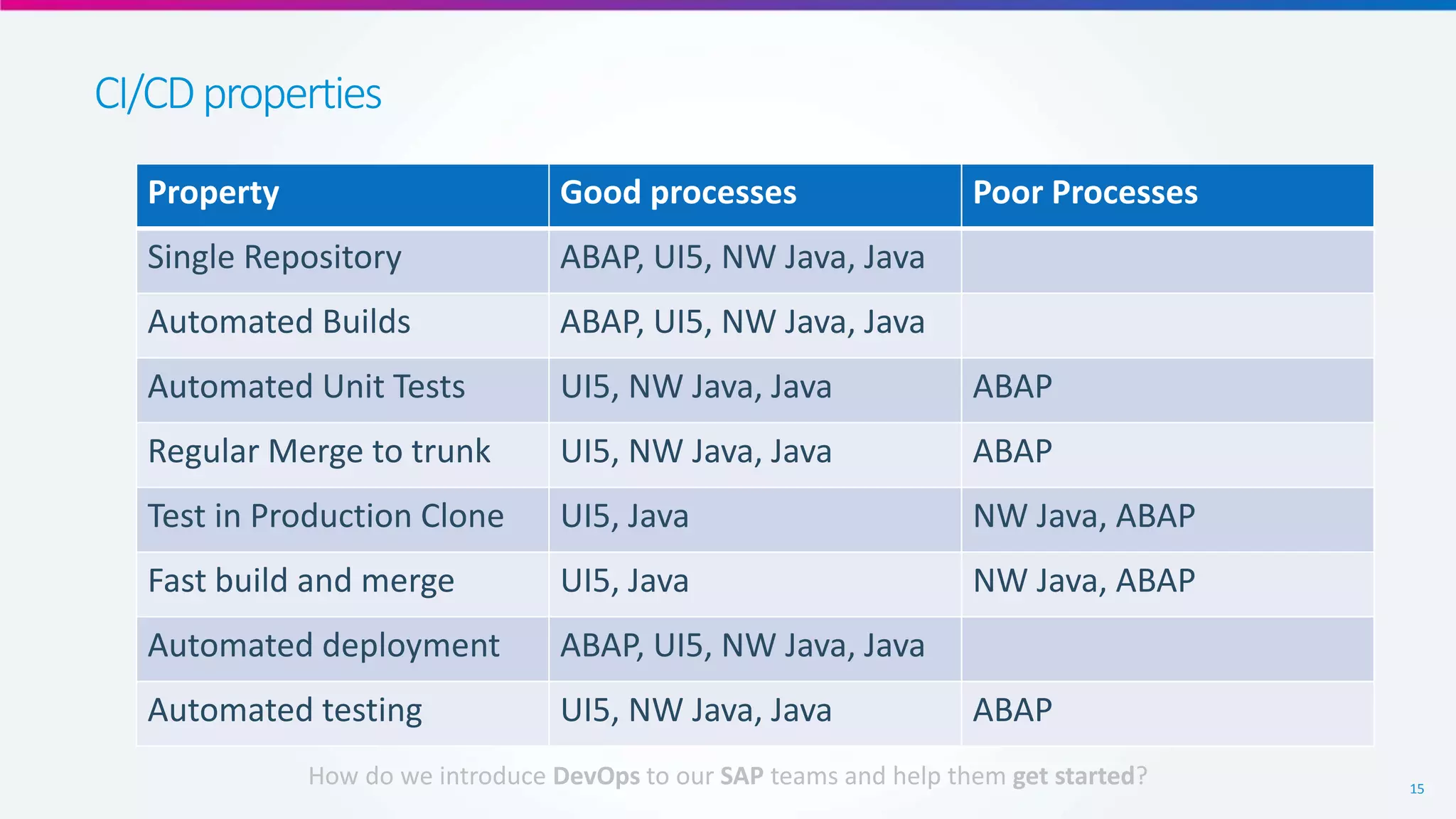 CI/CD properties

| Property | Good processes | Poor Processes |
|---|---|---|
| Single Repository | ABAP, UI5, NW Java, Java | |
| Automated Builds | ABAP, UI5, NW Java, Java | |
| Automated Unit Tests | UI5, NW Java, Java | ABAP |
| Regular Merge to trunk | UI5, NW Java, Java | ABAP |
| Test in Production Clone | UI5, Java | NW Java, ABAP |
| Fast build and merge | UI5, Java | NW Java, ABAP |
| Automated deployment | ABAP, UI5, NW Java, Java | |
| Automated testing | UI5, NW Java, Java | ABAP |

How do we introduce DevOps to our SAP teams and help them get started?

15